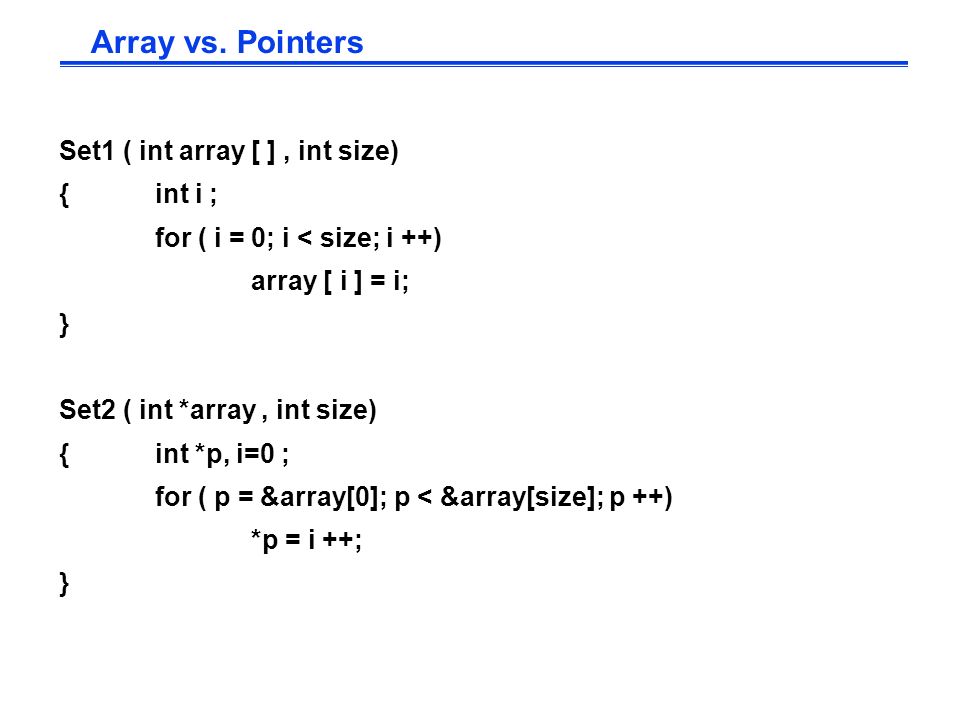 Array vs. Pointers

Set1 ( int array [ ] , int size)
{ int i ;
for ( i = 0; i < size; i ++)
array [ i ] = i;
}

Set2 ( int *array , int size)
{ int *p, i=0 ;
for ( p = &array[0]; p < &array[size]; p ++)
*p = i ++;
}